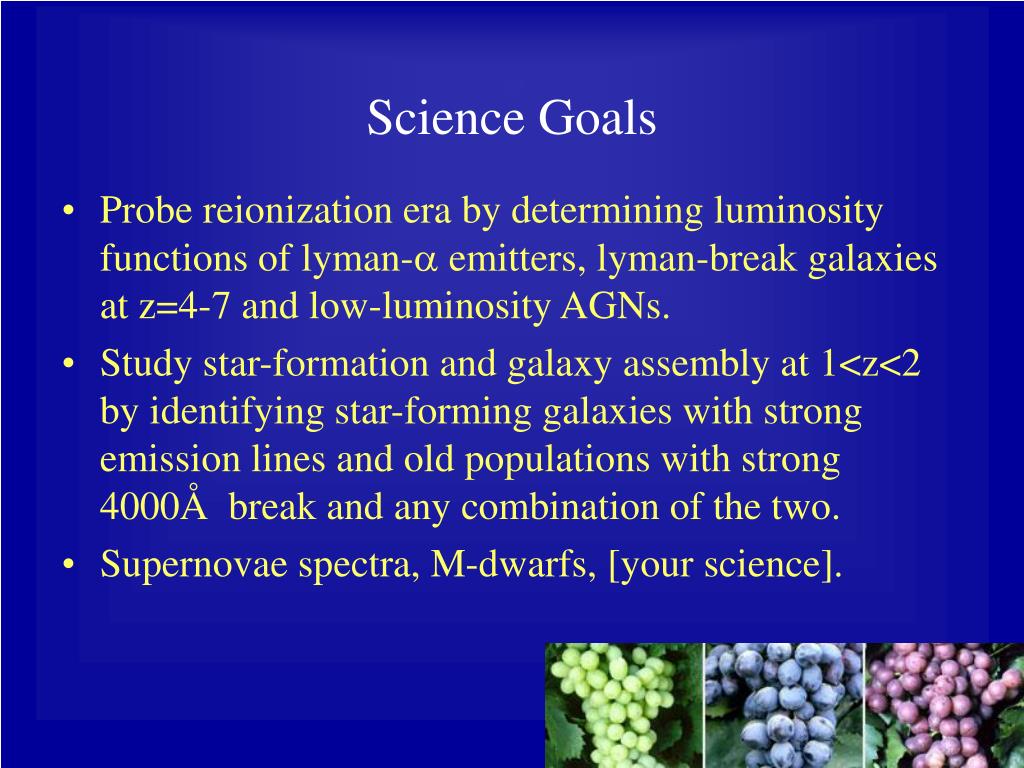 Science Goals

• Probe reionization era by determining luminosity functions of lyman-$\alpha$ emitters, lyman-break galaxies at z=4-7 and low-luminosity AGNs.

• Study star-formation and galaxy assembly at 1<z<2 by identifying star-forming galaxies with strong emission lines and old populations with strong 4000Å break and any combination of the two.

• Supernovae spectra, M-dwarfs, [your science].